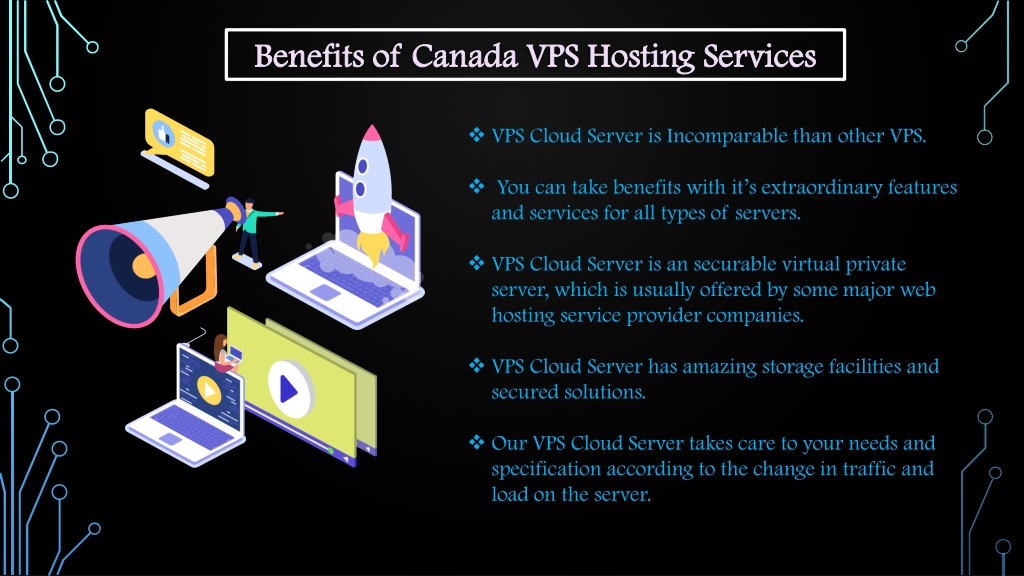 Benefits of Canada VPS Hosting Services

❖ VPS Cloud Server is Incomparable than other VPS.

❖ You can take benefits with it's extraordinary features and services for all types of servers.

❖ VPS Cloud Server is an securable virtual private server, which is usually offered by some major web hosting service provider companies.

❖ VPS Cloud Server has amazing storage facilities and secured solutions.

❖ Our VPS Cloud Server takes care to your needs and specification according to the change in traffic and load on the server.